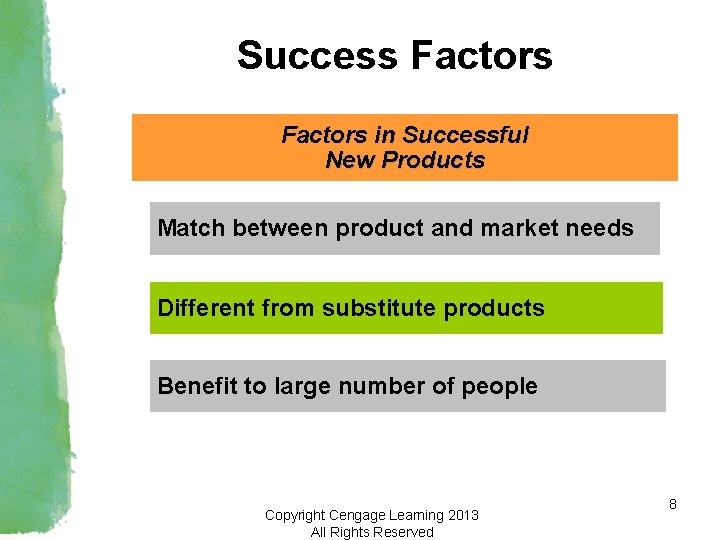 Success Factors

Factors in Successful New Products

Match between product and market needs

Different from substitute products

Benefit to large number of people

8

Copyright Cengage Learning 2013
All Rights Reserved